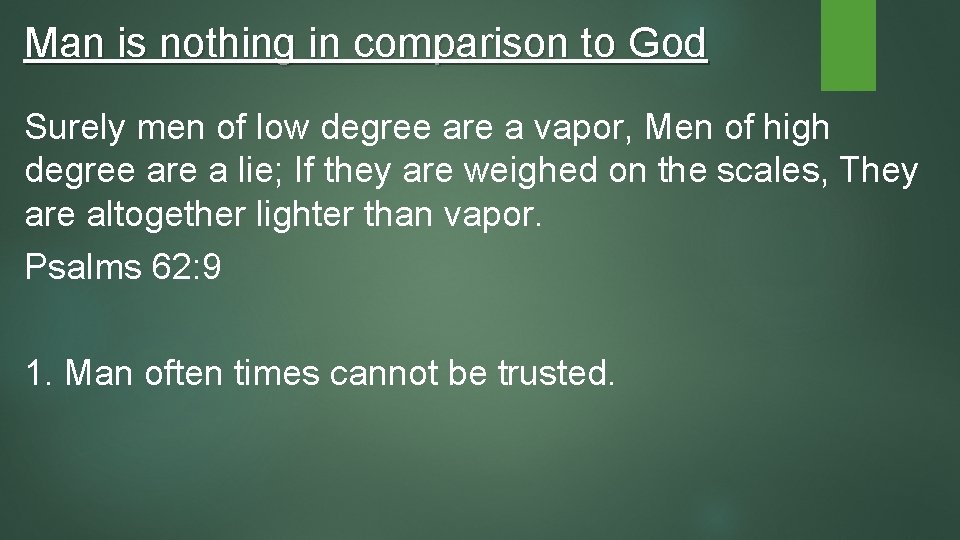 Man is nothing in comparison to God

Surely men of low degree are a vapor, Men of high degree are a lie; If they are weighed on the scales, They are altogether lighter than vapor.

Psalms 62:9

1. Man often times cannot be trusted.